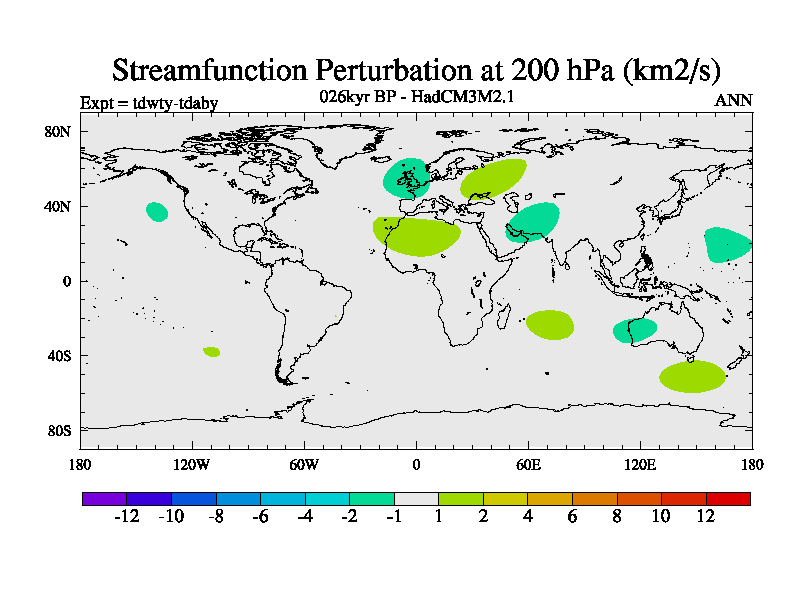 Streamfunction Perturbation at 200 hPa (km2/s)

Expt = tdwty-tdaby

026kyr BP - HadCM3M2,1

ANN

80N
40N
0
40S
80S

180 120W 60W 0 60E 120E 180

-12 -10 -8 -6 -4 -2 -1 1 2 4 6 8 10 12